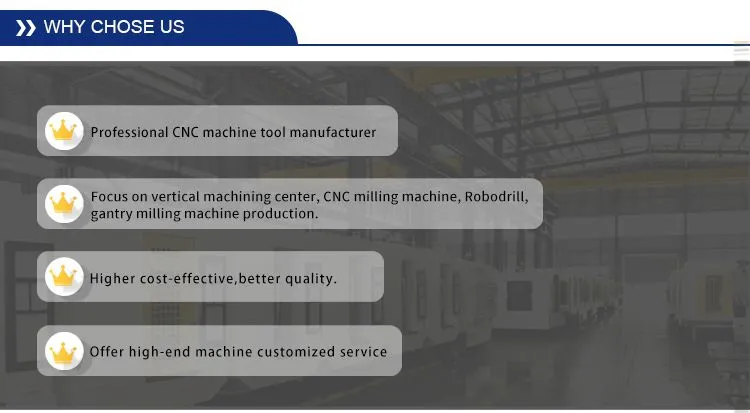 WHY CHOSE US

Professional CNC machine tool manufacturer

Focus on vertical machining center, CNC milling machine, Robodrill, gantry milling machine production.

Higher cost-effective,better quality.

Offer high-end machine customized service